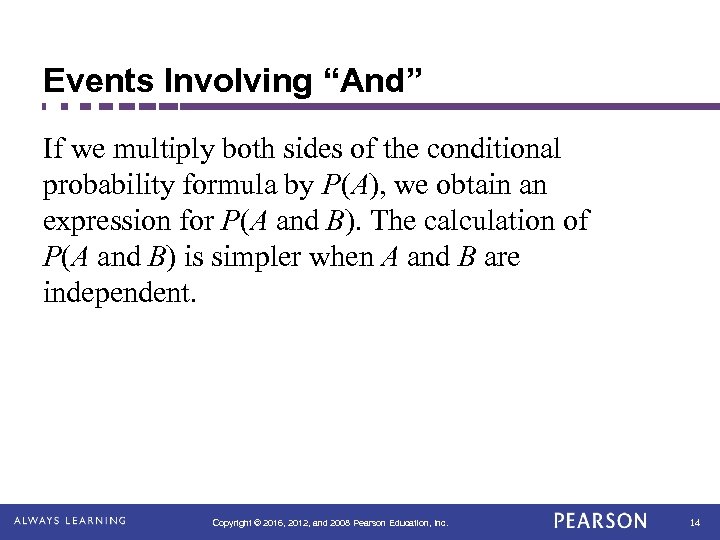 Events Involving “And”

If we multiply both sides of the conditional probability formula by $P(A)$, we obtain an expression for $P(A \text{ and } B)$. The calculation of $P(A \text{ and } B)$ is simpler when $A$ and $B$ are independent.

ALWAYS LEARNING Copyright © 2016, 2012, and 2008 Pearson Education, Inc. PEARSON 14